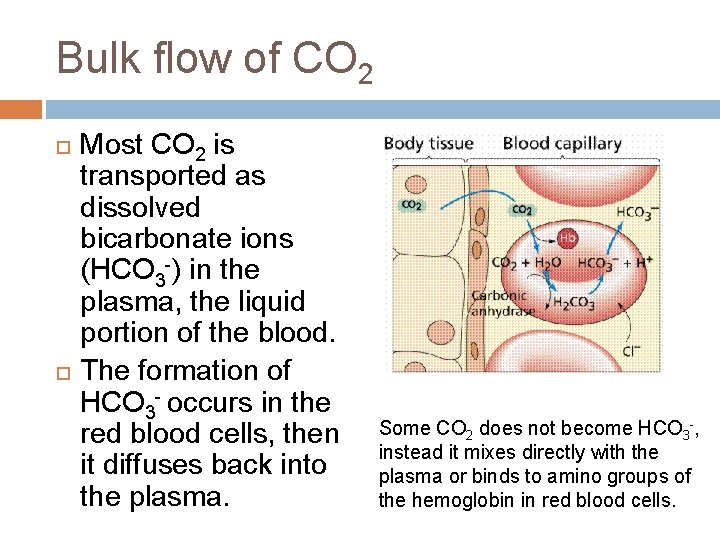 Bulk flow of $CO_2$

Most $CO_2$ is transported as dissolved bicarbonate ions ($HCO_3^-$) in the plasma, the liquid portion of the blood.

The formation of $HCO_3^-$ occurs in the red blood cells, then it diffuses back into the plasma.

Body tissue
Blood capillary
$CO_2$
$CO_2$
$HCO_3^-$
Hb
$CO_2 + H_2O$
$HCO_3^- + H^+$
Carbonic anhydrase
$H_2CO_3$
$Cl^-$

Some $CO_2$ does not become $HCO_3^-$, instead it mixes directly with the plasma or binds to amino groups of the hemoglobin in red blood cells.